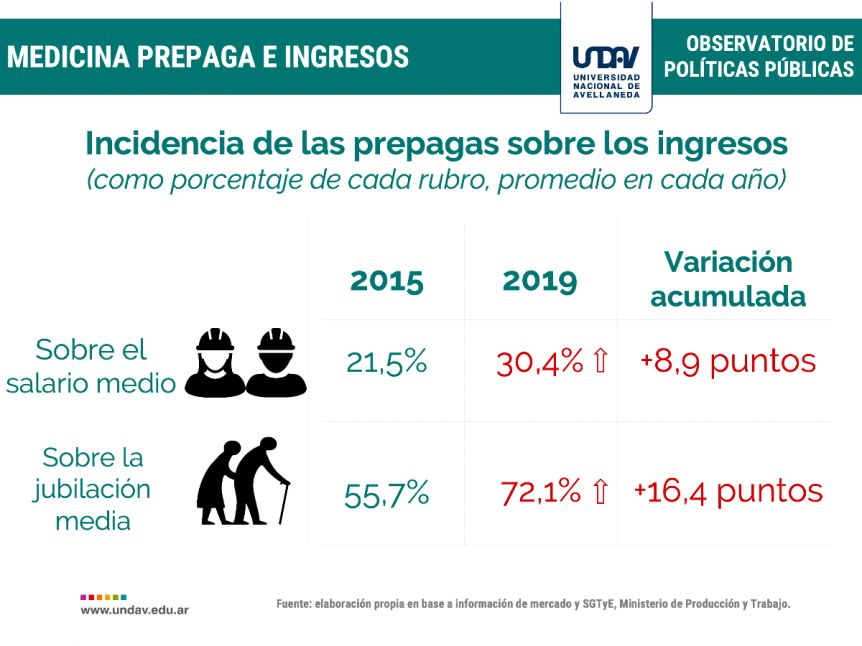 MEDICINA PREPAGA E INGRESOS

UNDAV UNIVERSIDAD NACIONAL DE AVELLANEDA

OBSERVATORIO DE POLÍTICAS PÚBLICAS

Incidencia de las prepagas sobre los ingresos
(como porcentaje de cada rubro, promedio en cada año)

| | 2015 | 2019 | Variación acumulada |
|---|---|---|---|
| Sobre el salario medio | 21,5% | 30,4% ⇧ | +8,9 puntos |
| Sobre la jubilación media | 55,7% | 72,1% ⇧ | +16,4 puntos |

www.undav.edu.ar

Fuente: elaboración propia en base a información de mercado y SGTyE, Ministerio de Producción y Trabajo.